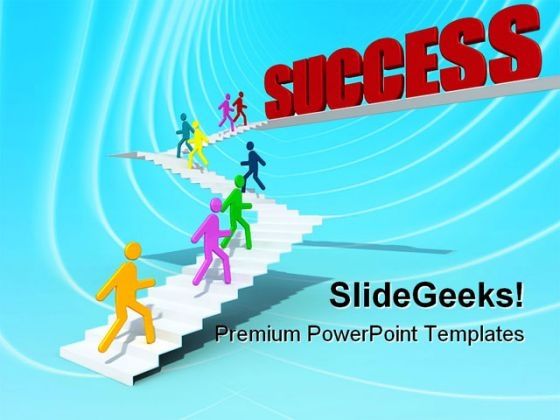 SUCCESS

SlideGeeks!

Premium PowerPoint Templates